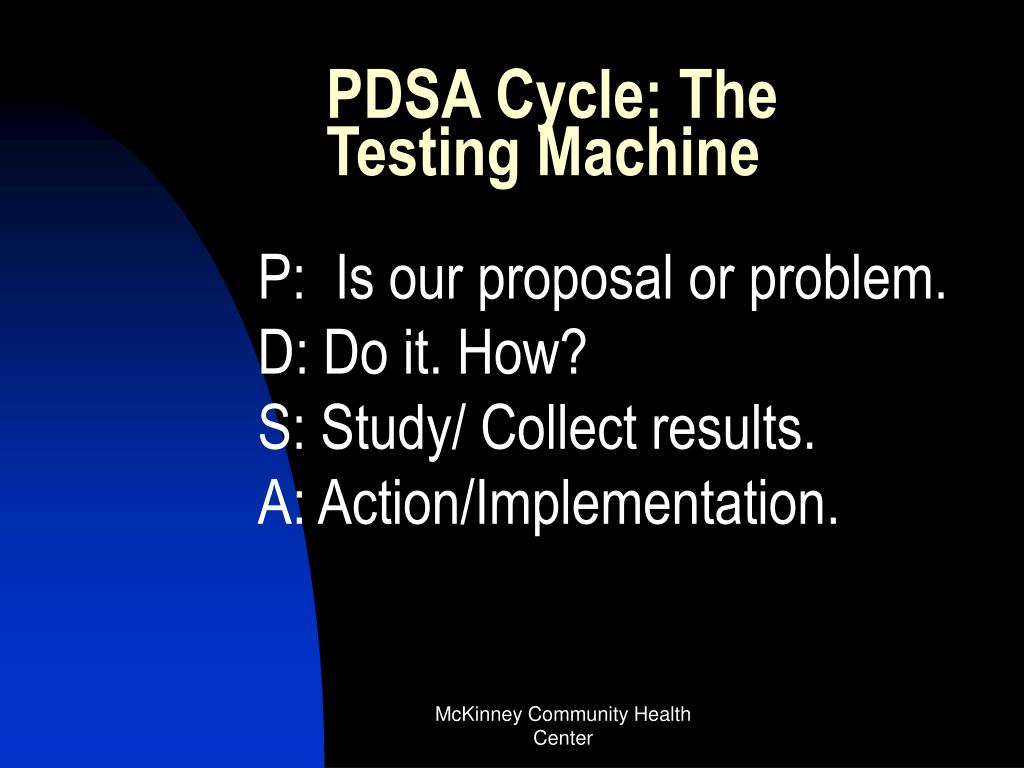 PDSA Cycle: The Testing Machine

P: Is our proposal or problem.
D: Do it. How?
S: Study/ Collect results.
A: Action/Implementation.

McKinney Community Health Center